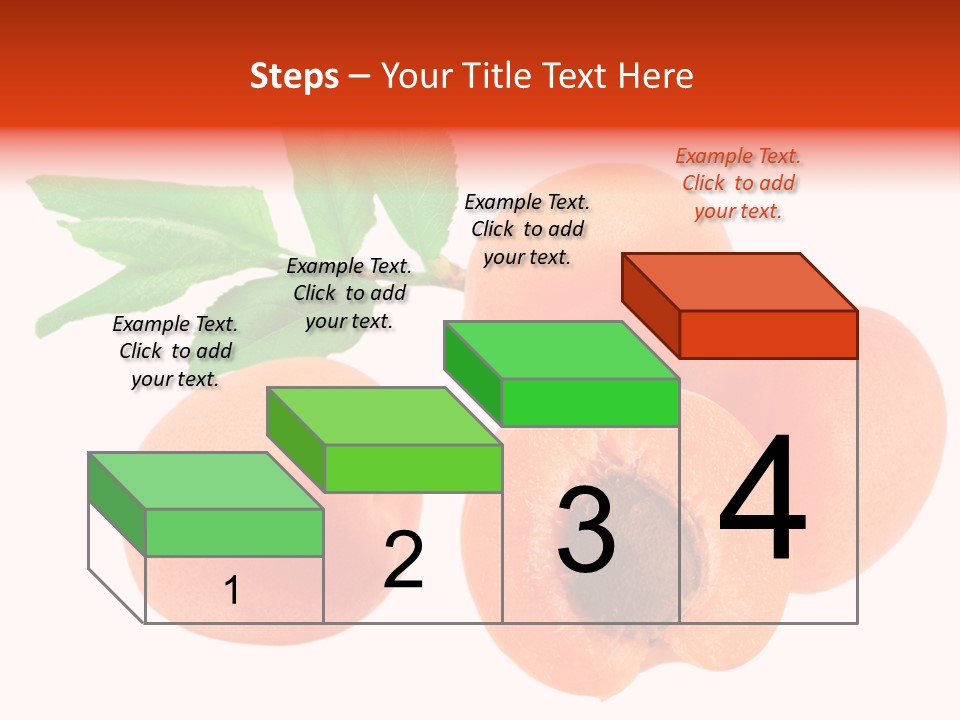 Steps – Your Title Text Here

Example Text. Click to add your text.

Example Text. Click to add your text.

Example Text. Click to add your text.

Example Text. Click to add your text.

1

2

3

4